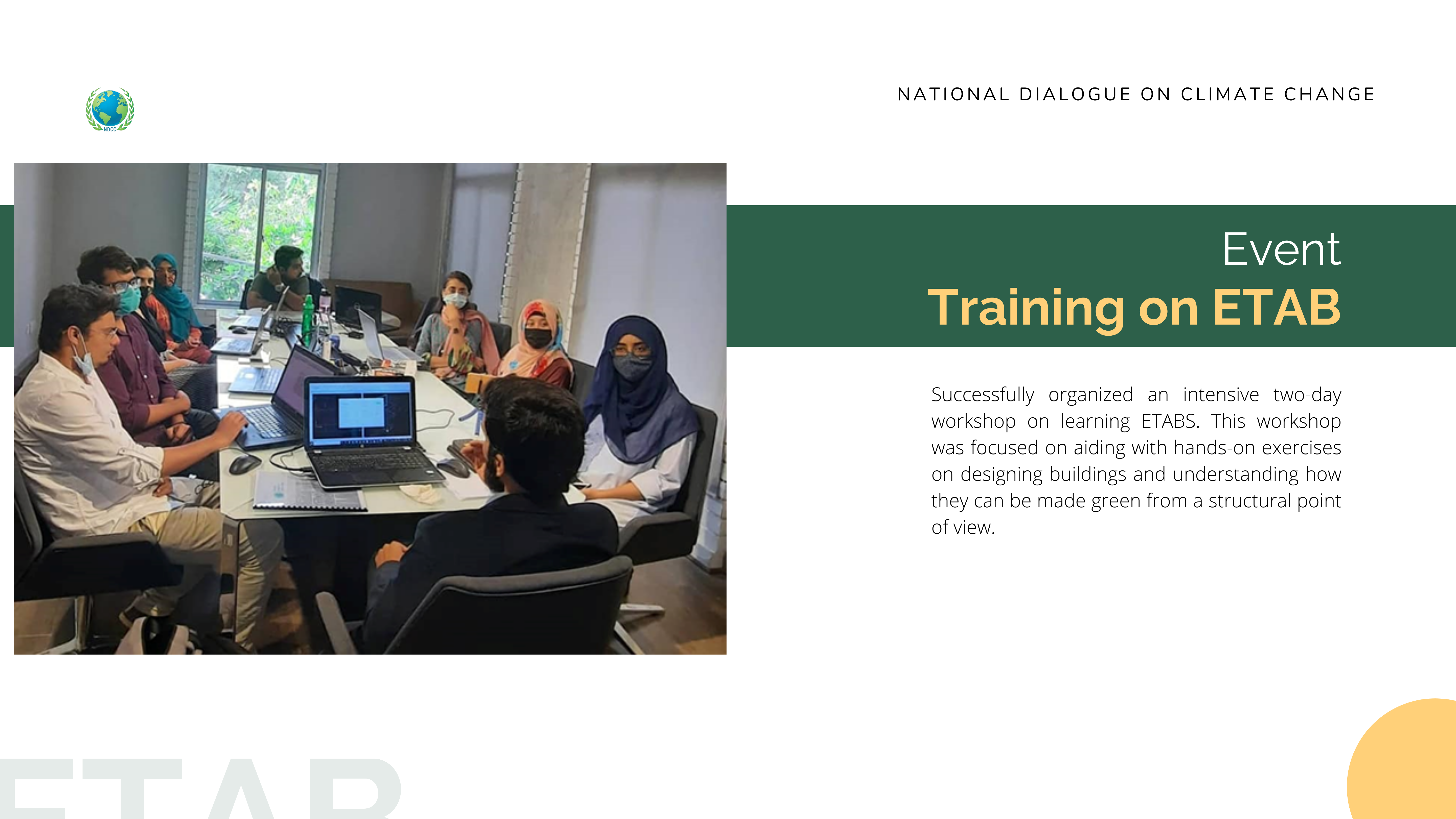 NDCC

NATIONAL DIALOGUE ON CLIMATE CHANGE

Event
Training on ETAB

Successfully organized an intensive two-day workshop on learning ETABS. This workshop was focused on aiding with hands-on exercises on designing buildings and understanding how they can be made green from a structural point of view.

ETAB